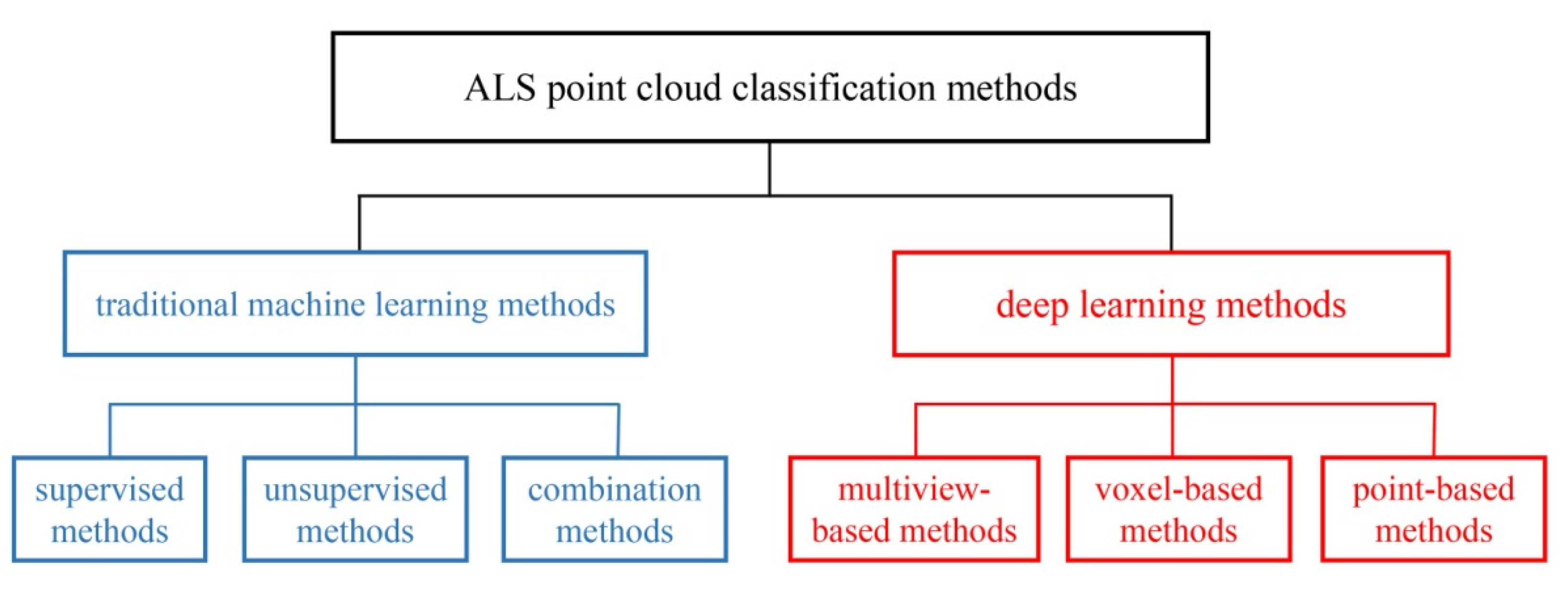 ALS point cloud classification methods

traditional machine learning methods

deep learning methods

supervised methods

unsupervised methods

combination methods

multiview-based methods

voxel-based methods

point-based methods